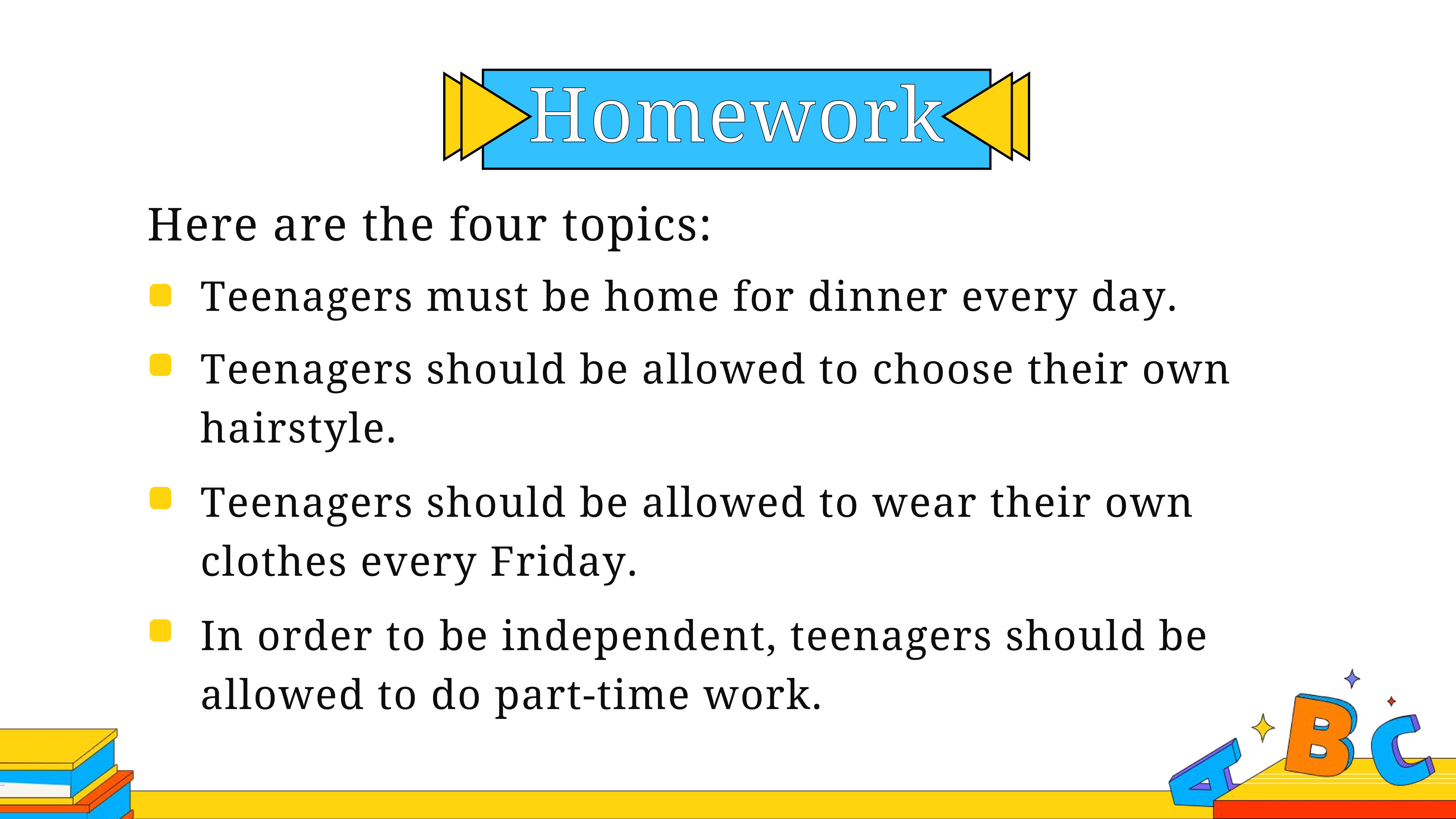 Homework

Here are the four topics:

- Teenagers must be home for dinner every day.
- Teenagers should be allowed to choose their own hairstyle.
- Teenagers should be allowed to wear their own clothes every Friday.
- In order to be independent, teenagers should be allowed to do part-time work.

A B C